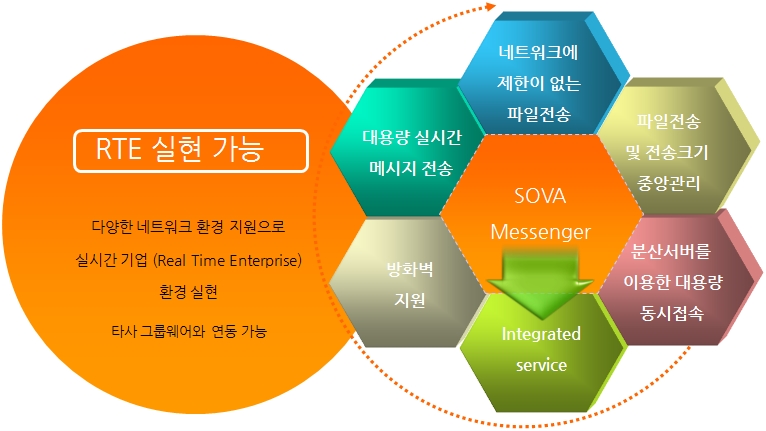 RTE 실현 가능

다양한 네트워크 환경 지원으로

실시간 기업 (Real Time Enterprise)

환경 실현

타사 그룹웨어와 연동 가능

네트워크에 제한이 없는 파일전송

대용량 실시간 메시지 전송

파일전송 및 전송크기 중앙관리

SOVA Messenger

방화벽 지원

분산서버를 이용한 대용량 동시접속

Integrated service